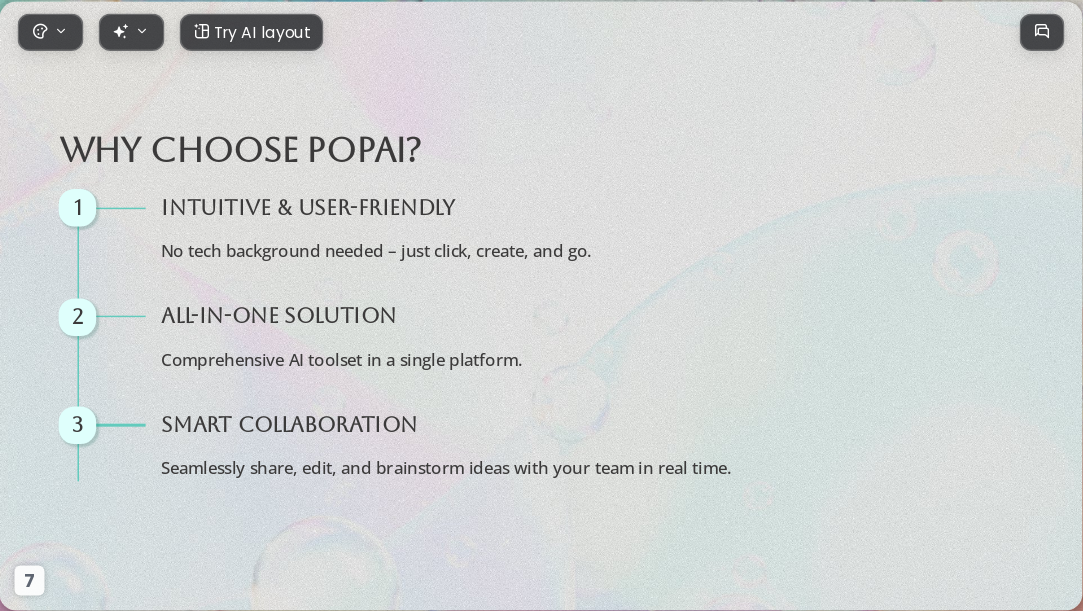 Try AI layout

WHY CHOOSE POPAI?

1

INTUITIVE & USER-FRIENDLY

No tech background needed – just click, create, and go.

2

ALL-IN-ONE SOLUTION

Comprehensive AI toolset in a single platform.

3

SMART COLLABORATION

Seamlessly share, edit, and brainstorm ideas with your team in real time.

7